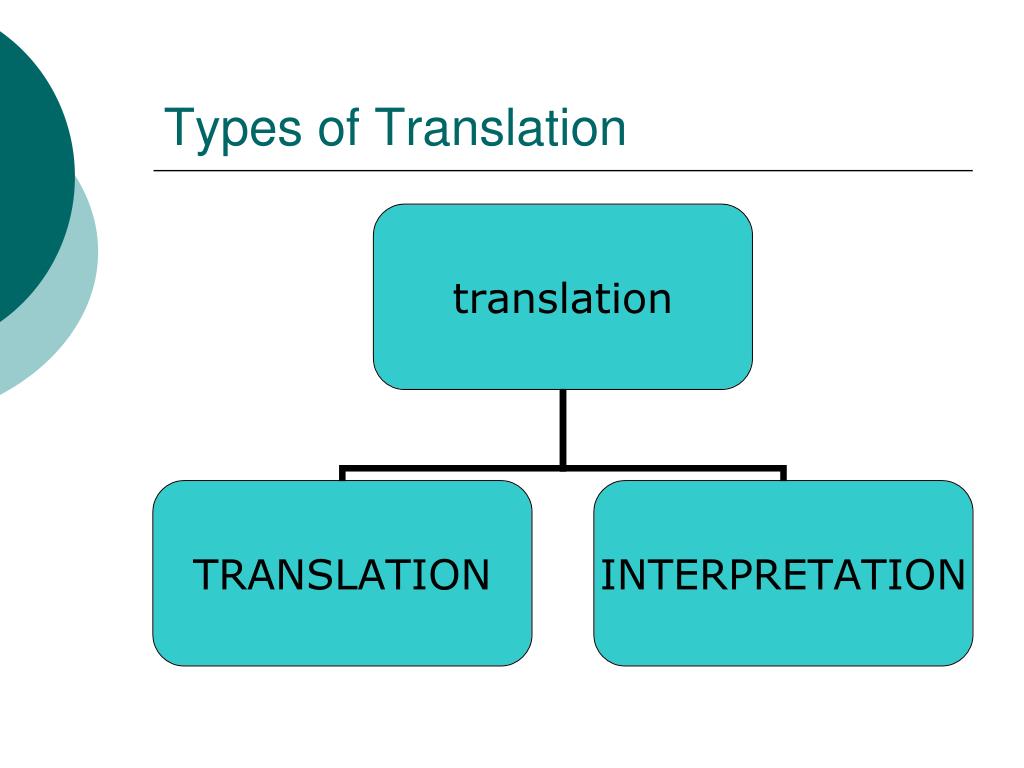 Types of Translation

translation

TRANSLATION

INTERPRETATION